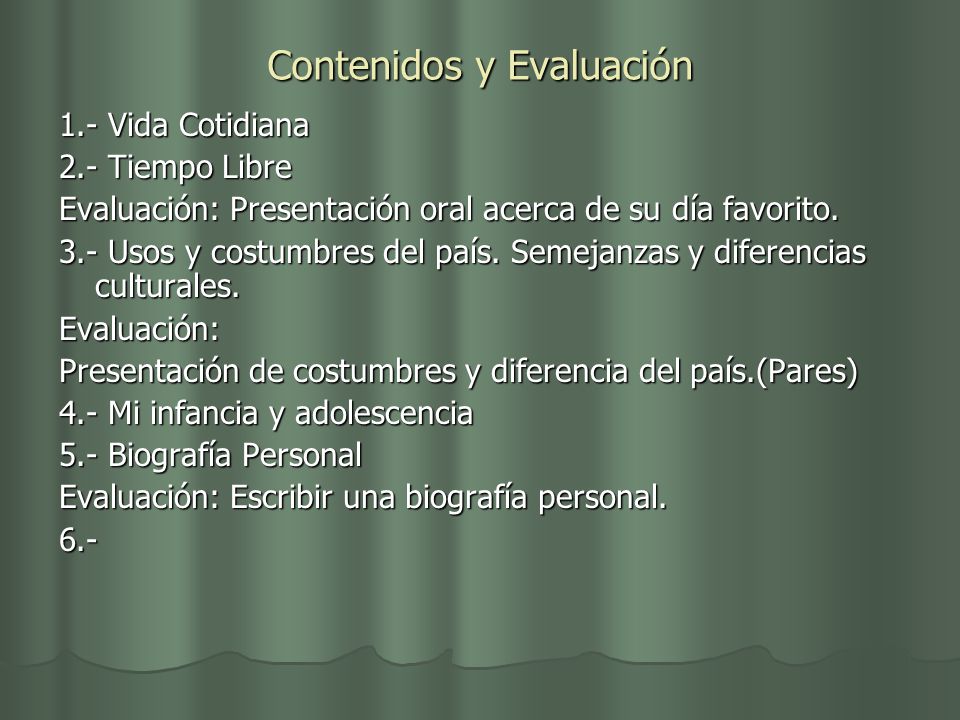 Contenidos y Evaluación

1.- Vida Cotidiana

2.- Tiempo Libre

Evaluación: Presentación oral acerca de su día favorito.

3.- Usos y costumbres del país. Semejanzas y diferencias culturales.

Evaluación:

Presentación de costumbres y diferencia del país.(Pares)

4.- Mi infancia y adolescencia

5.- Biografía Personal

Evaluación: Escribir una biografía personal.

6.-